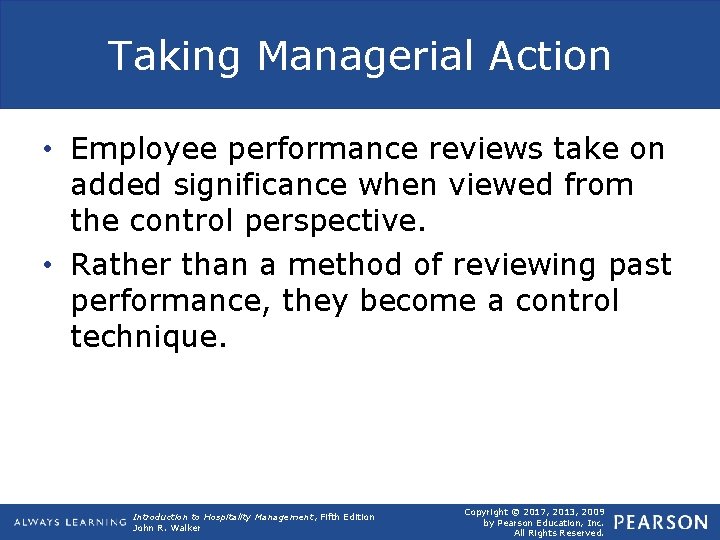 Taking Managerial Action

• Employee performance reviews take on added significance when viewed from the control perspective.

• Rather than a method of reviewing past performance, they become a control technique.

ALWAYS LEARNING

Introduction to Hospitality Management, Fifth Edition
John R. Walker

Copyright © 2017, 2013, 2009 by Pearson Education, Inc. All Rights Reserved.

PEARSON